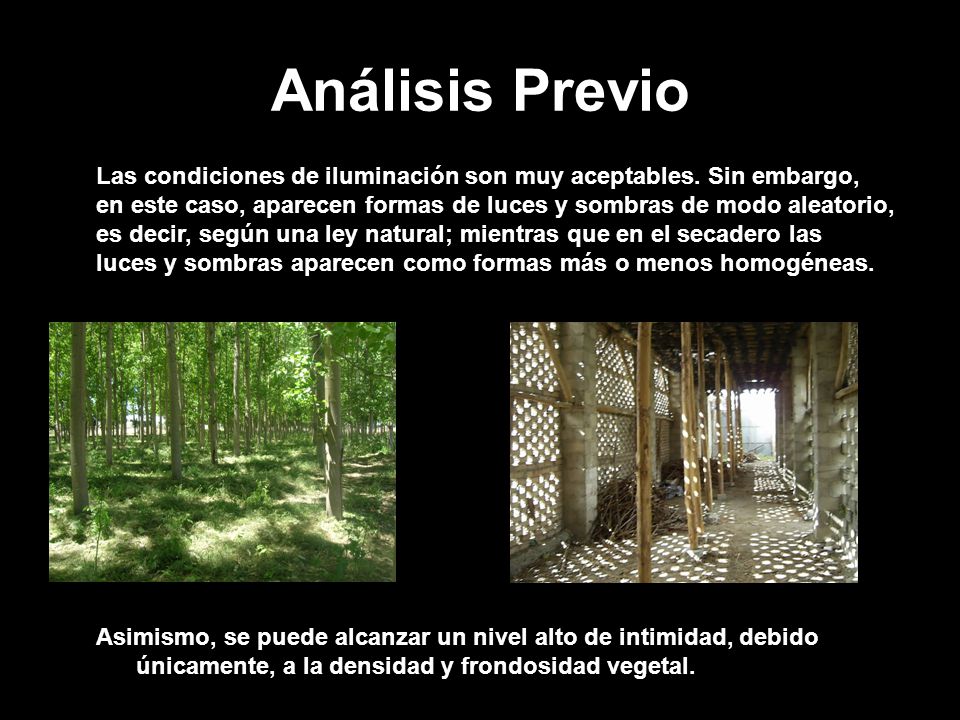 Análisis Previo

Las condiciones de iluminación son muy aceptables. Sin embargo, en este caso, aparecen formas de luces y sombras de modo aleatorio, es decir, según una ley natural; mientras que en el secadero las luces y sombras aparecen como formas más o menos homogéneas.

Asimismo, se puede alcanzar un nivel alto de intimidad, debido únicamente, a la densidad y frondosidad vegetal.